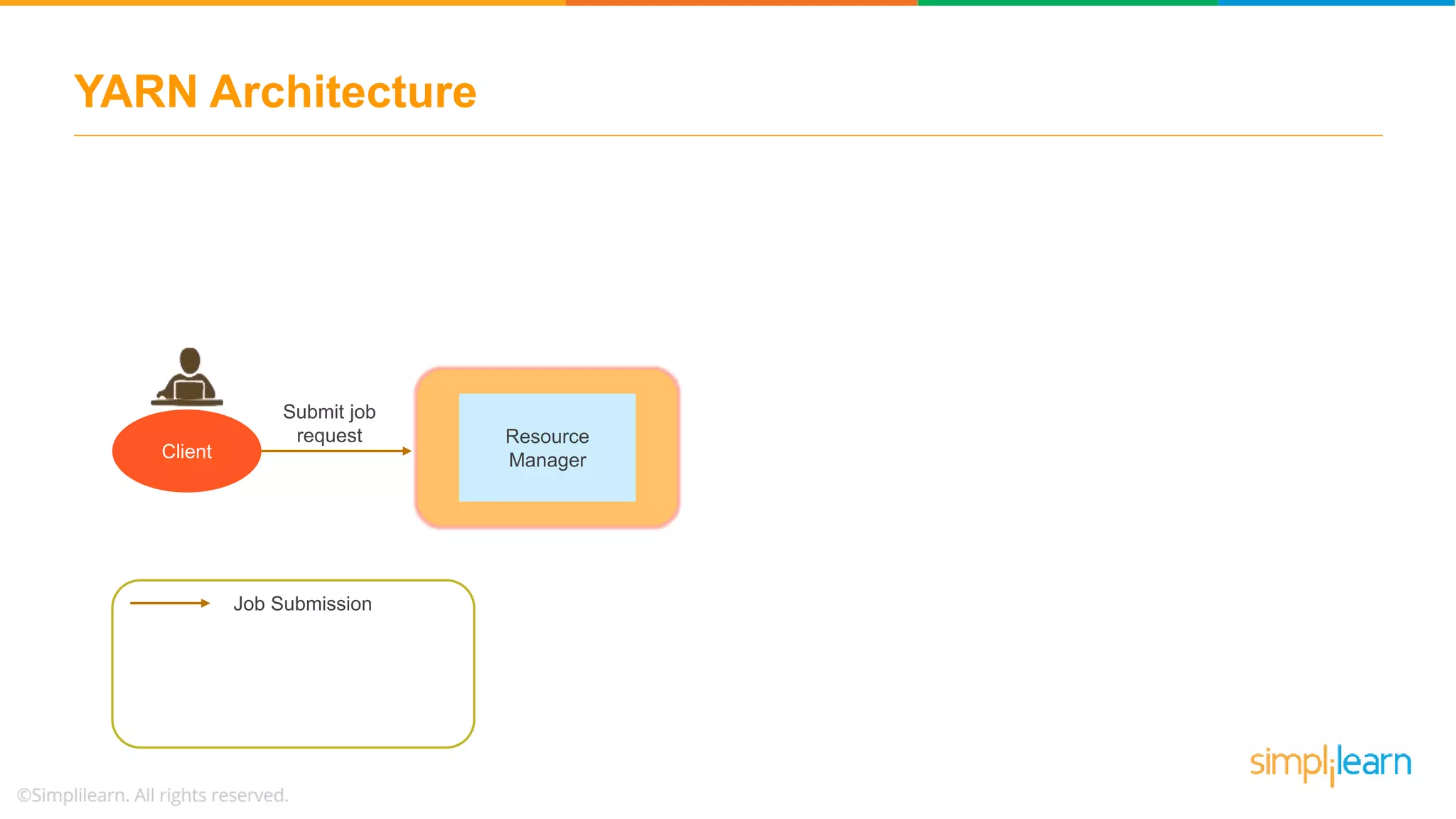 YARN Architecture

Client

Submit job request

Resource Manager

Job Submission

©Simplilearn. All rights reserved.

simplilearn